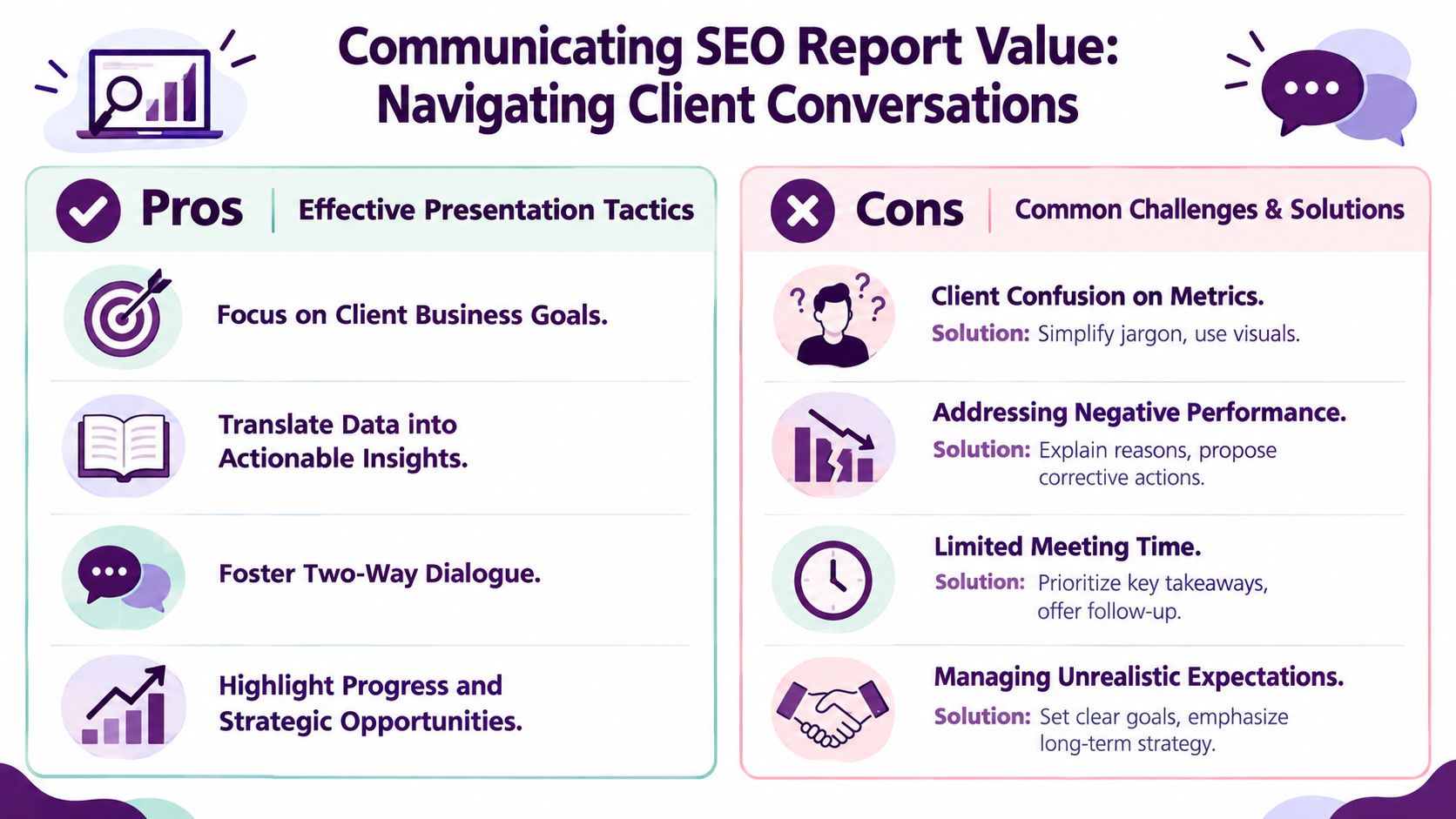 Communicating SEO Report Value: Navigating Client Conversations

Pros | Effective Presentation Tactics

Focus on Client Business Goals.

Translate Data into Actionable Insights.

Foster Two-Way Dialogue.

Highlight Progress and Strategic Opportunities.

Cons | Common Challenges & Solutions

Client Confusion on Metrics.
Solution: Simplify jargon, use visuals.

Addressing Negative Performance.
Solution: Explain reasons, propose corrective actions.

Limited Meeting Time.
Solution: Prioritize key takeaways, offer follow-up.

Managing Unrealistic Expectations.
Solution: Set clear goals, emphasize long-term strategy.